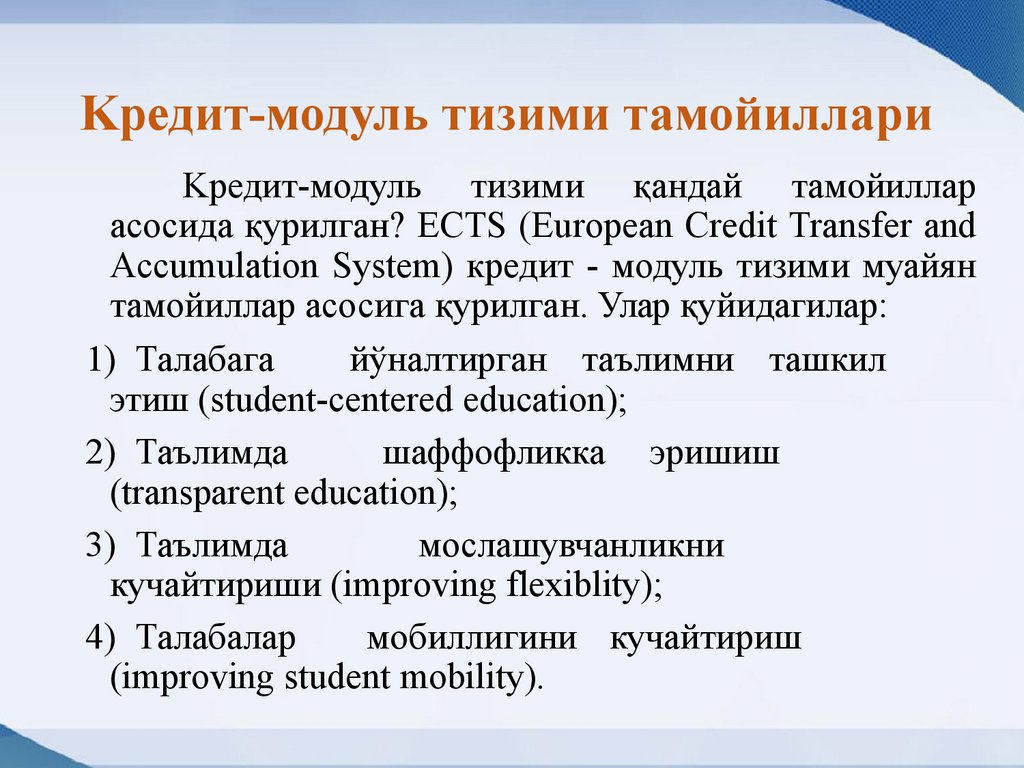 Кредит-модуль тизими тамойиллари

Кредит-модуль тизими қандай тамойиллар асосида қурилган? ECTS (European Credit Transfer and Accumulation System) кредит - модуль тизими муайян тамойиллар асосига қурилган. Улар қуйидагилар:

1) Талабага йўналтирган таълимни ташкил этиш (student-centered education);

2) Таълимда шаффофликка эришиш (transparent education);

3) Таълимда мослашувчанликни кучайтириши (improving flexiblity);

4) Талабалар мобиллигини кучайтириш (improving student mobility).